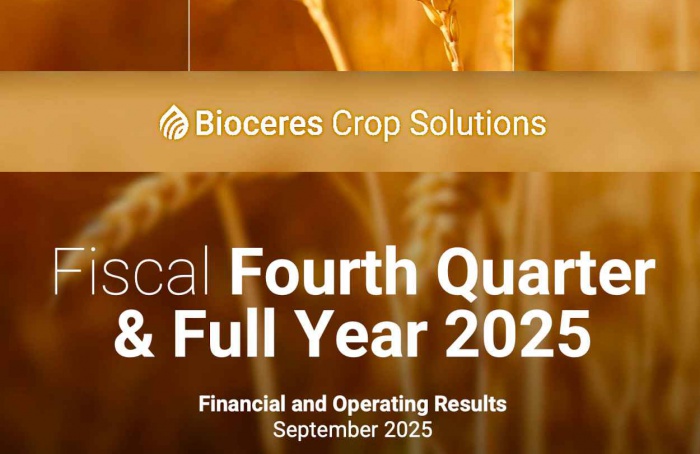 Bioceres Crop Solutions

Fiscal Fourth Quarter & Full Year 2025

Financial and Operating Results
September 2025